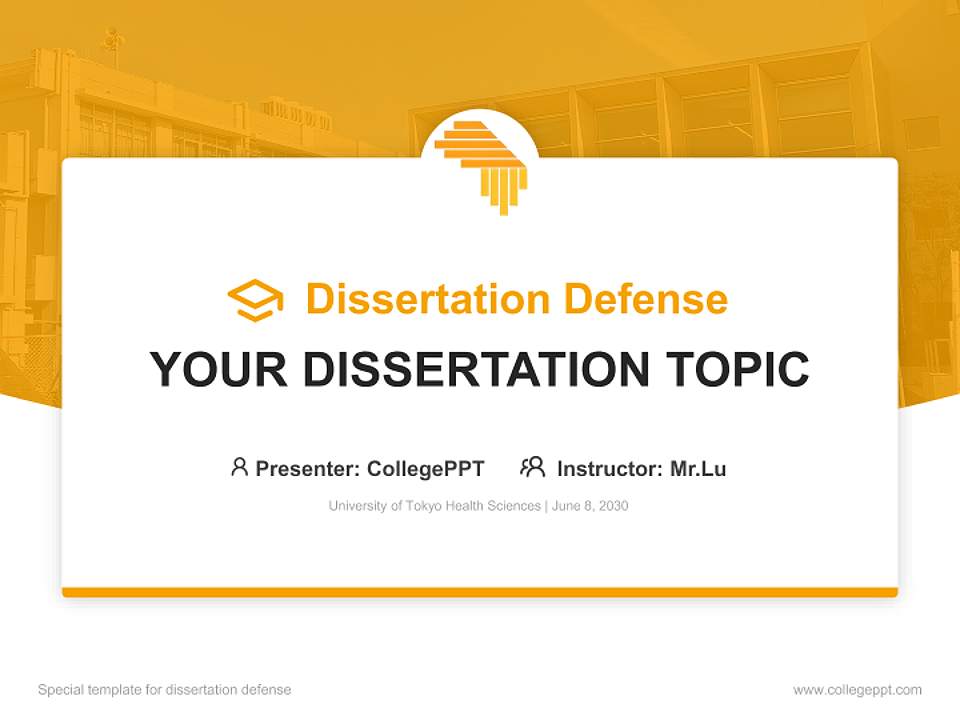 Dissertation Defense

YOUR DISSERTATION TOPIC

Presenter: CollegePPT Instructor: Mr.Lu

University of Tokyo Health Sciences | June 8, 2030

Special template for dissertation defense

www.collegeppt.com